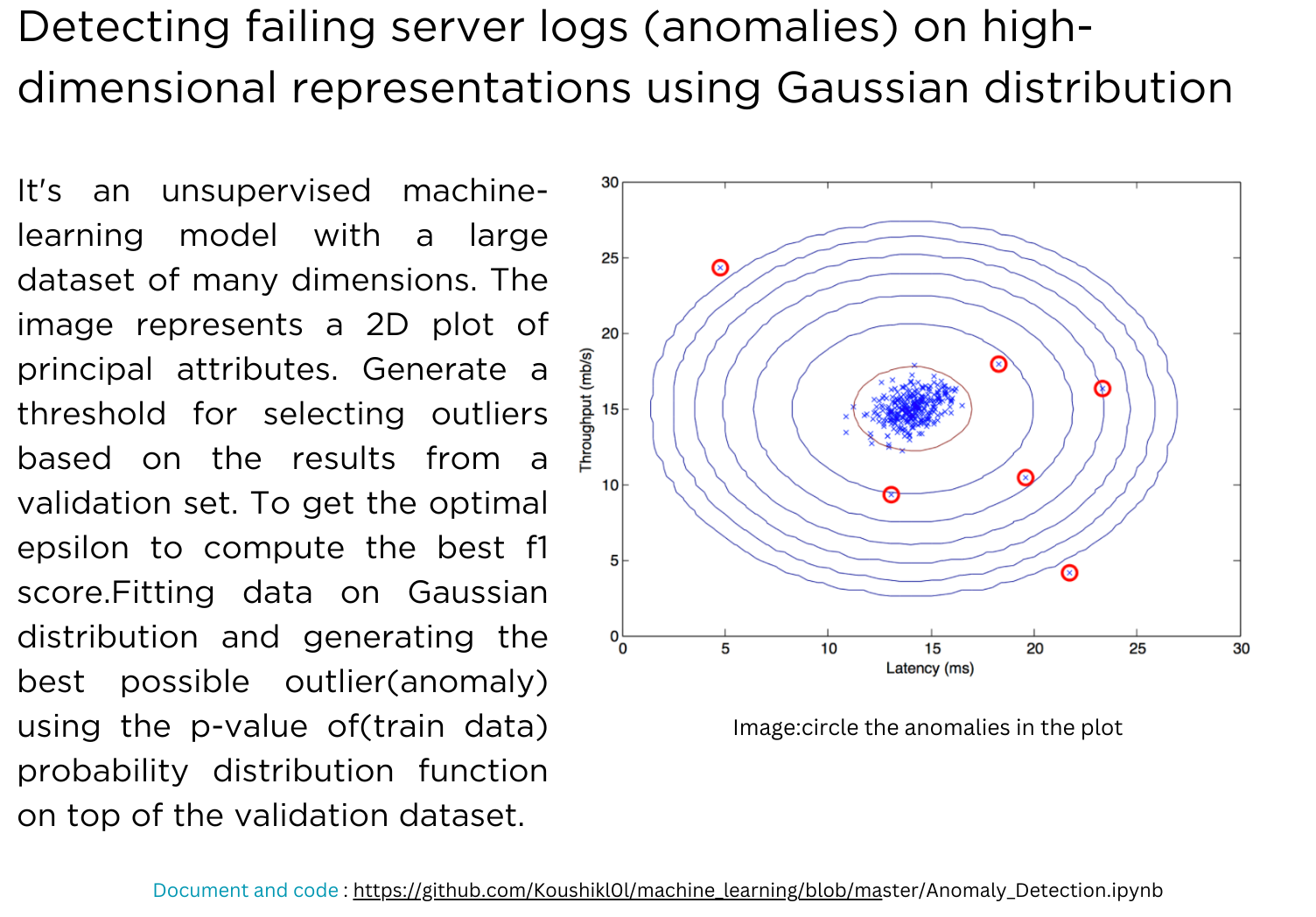 Detecting failing server logs (anomalies) on high-dimensional representations using Gaussian distribution

It's an unsupervised machine-learning model with a large dataset of many dimensions. The image represents a 2D plot of principal attributes. Generate a threshold for selecting outliers based on the results from a validation set. To get the optimal epsilon to compute the best f1 score.Fitting data on Gaussian distribution and generating the best possible outlier(anomaly) using the p-value of(train data) probability distribution function on top of the validation dataset.

30
25
20
15
10
5
0
Throughput (mb/s)
0 5 10 15 20 25 30
Latency (ms)

Image:circle the anomalies in the plot

Document and code : https://github.com/Koushikl0l/machine_learning/blob/master/Anomaly_Detection.ipynb